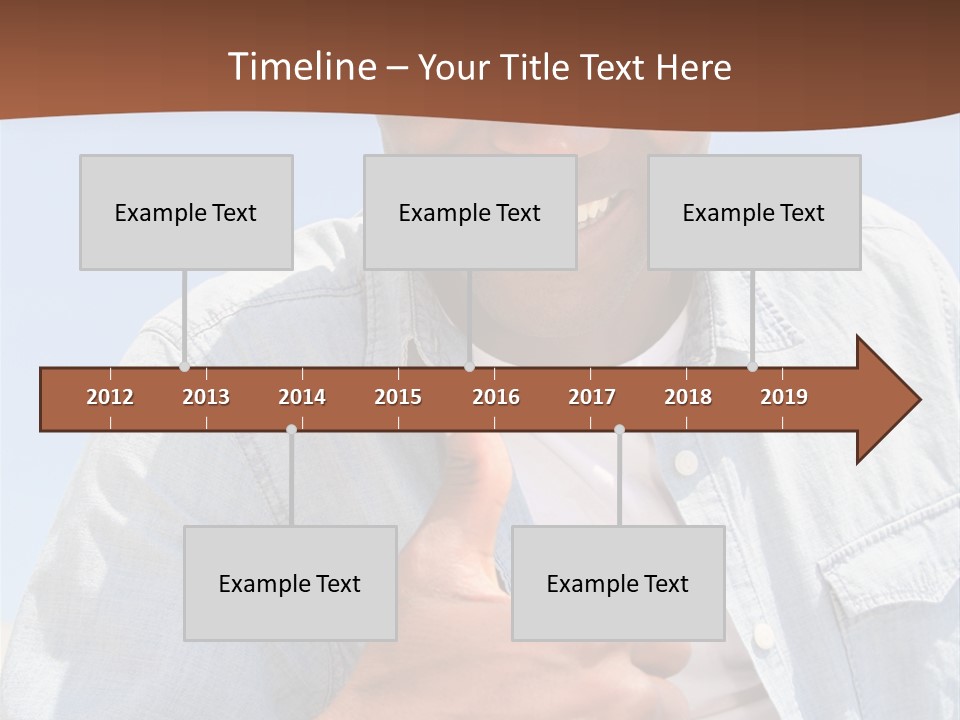 Timeline – Your Title Text Here

Example Text

Example Text

Example Text

2012 2013 2014 2015 2016 2017 2018 2019

Example Text

Example Text